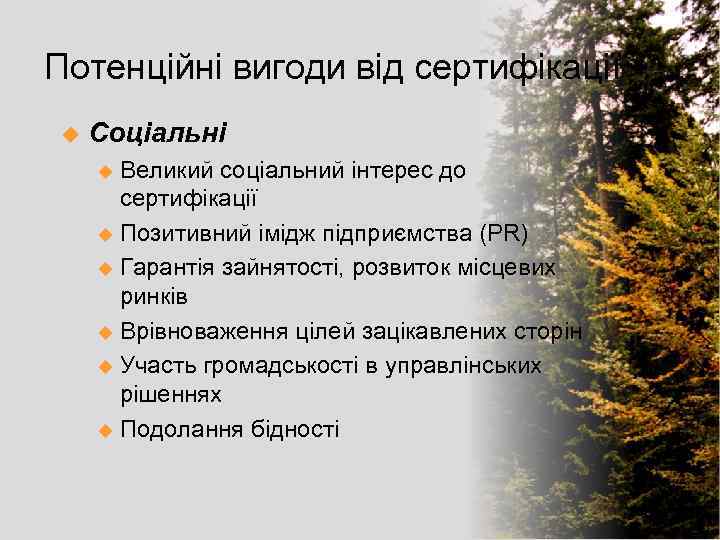 Потенційні вигоди від сертифікації

Соціальні

Великий соціальний інтерес до сертифікації

Позитивний імідж підприємства (PR)

Гарантія зайнятості, розвиток місцевих ринків

Врівноваження цілей зацікавлених сторін

Участь громадськості в управлінських рішеннях

Подолання бідності